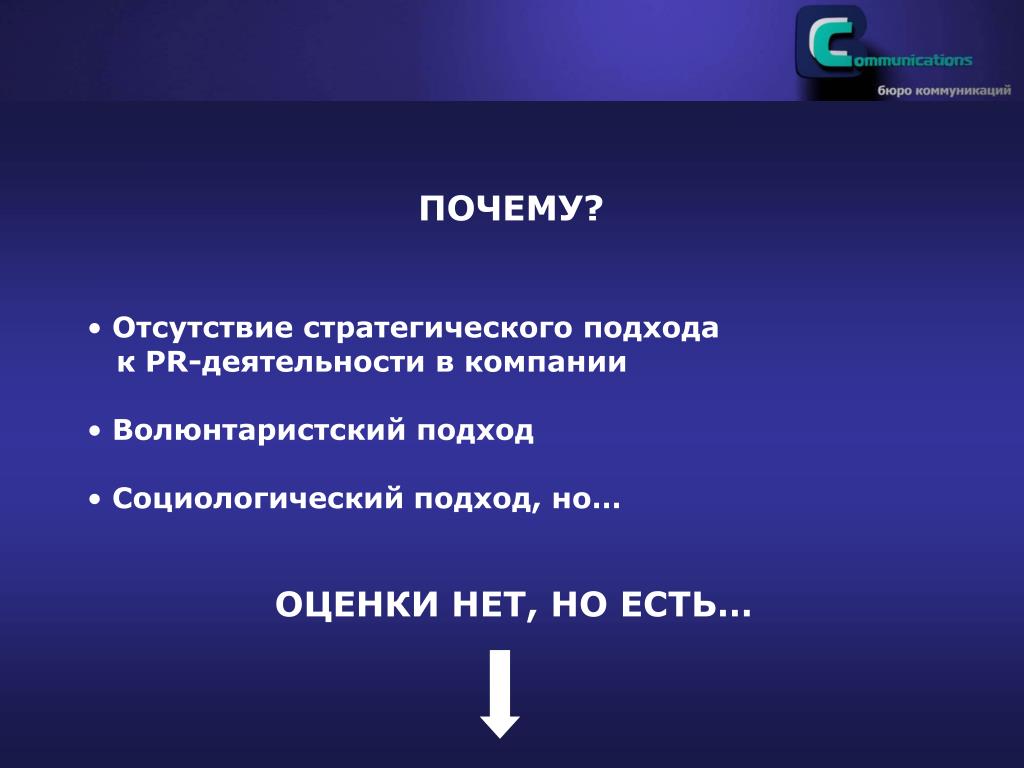 Communications
бюро коммуникаций

ПОЧЕМУ?

• Отсутствие стратегического подхода к PR-деятельности в компании

• Волюнтаристский подход

• Социологический подход, но…

ОЦЕНКИ НЕТ, НО ЕСТЬ…